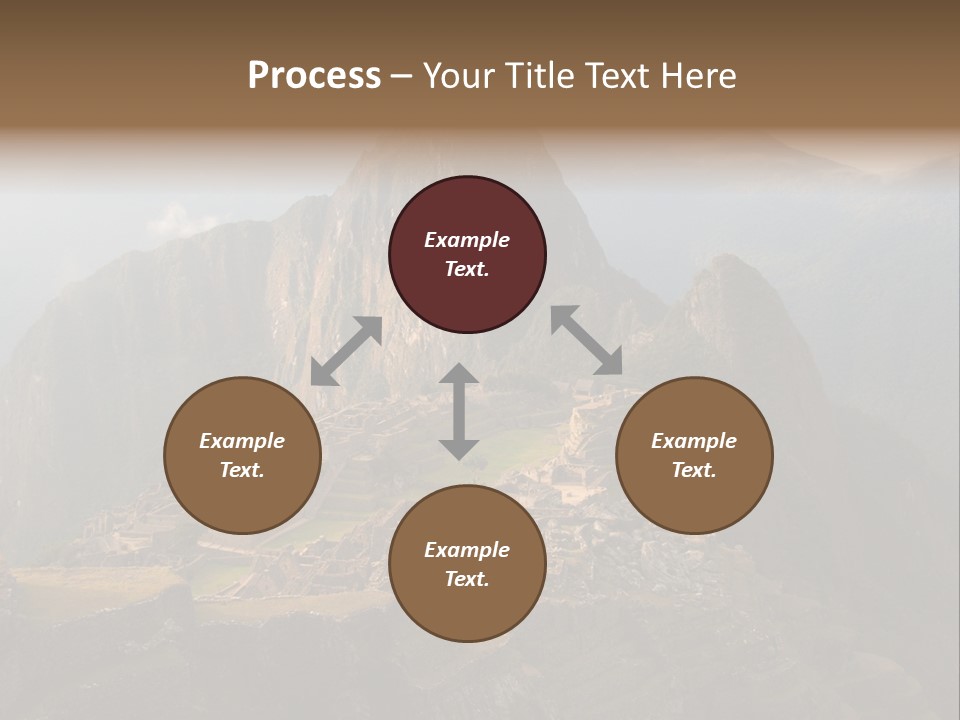 Process – Your Title Text Here

Example Text.

Example Text.

Example Text.

Example Text.